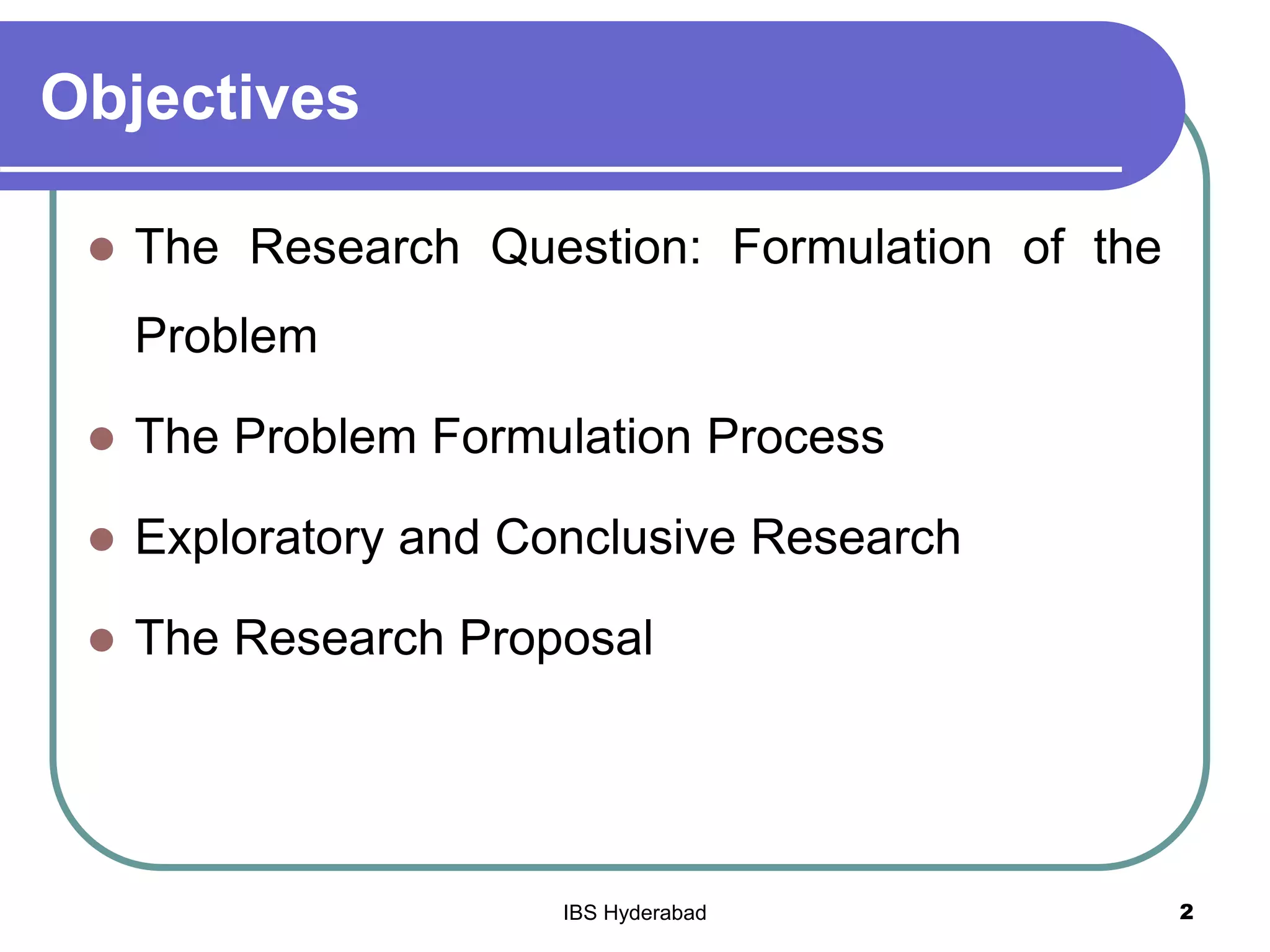 Objectives

- The Research Question: Formulation of the Problem
- The Problem Formulation Process
- Exploratory and Conclusive Research
- The Research Proposal

IBS Hyderabad

2